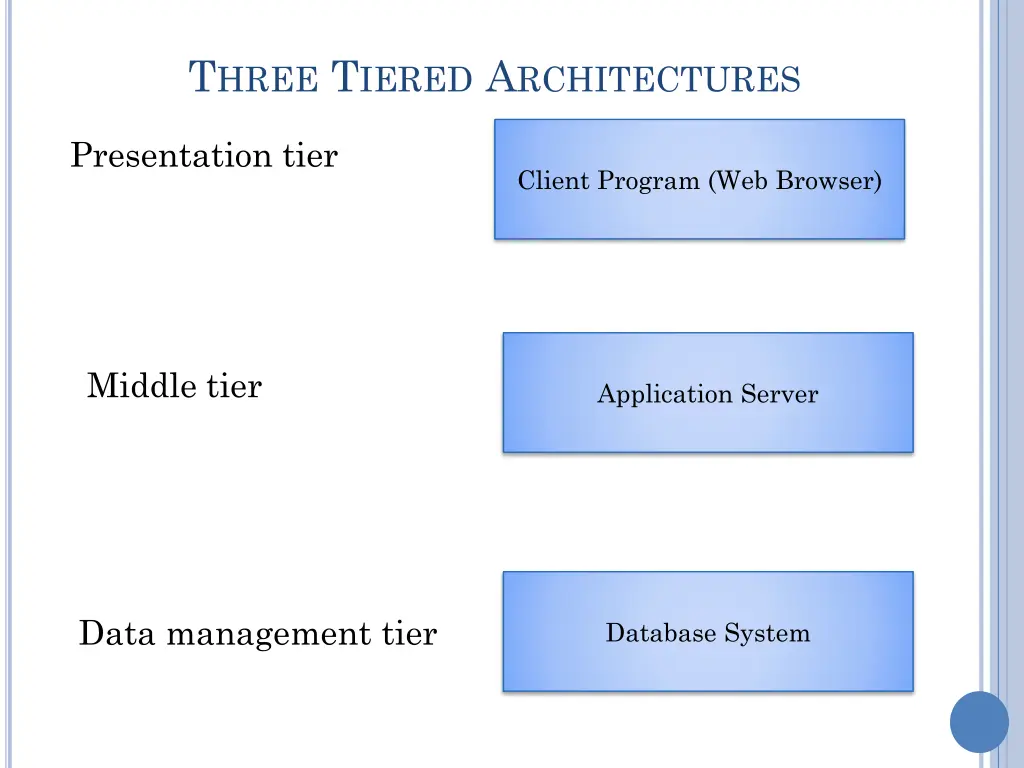 THREE TIERED ARCHITECTURES

Presentation tier

Client Program (Web Browser)

Middle tier

Application Server

Data management tier

Database System